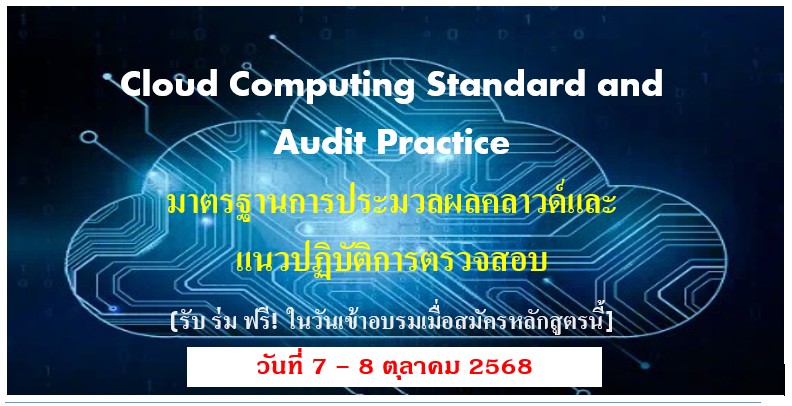 Cloud Computing Standard and Audit Practice

มาตรฐานการประมวลผลคลาวด์และแนวปฏิบัติการตรวจสอบ

[รับ ร่ม ฟรี! ในวันเข้าอบรมเมื่อสมัครหลักสูตรนี้]

วันที่ 7 – 8 ตุลาคม 2568